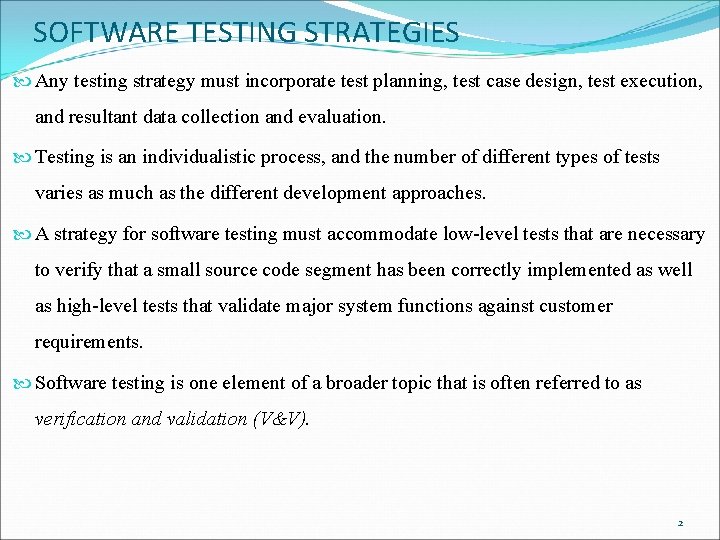 SOFTWARE TESTING STRATEGIES

Any testing strategy must incorporate test planning, test case design, test execution, and resultant data collection and evaluation.

Testing is an individualistic process, and the number of different types of tests varies as much as the different development approaches.

A strategy for software testing must accommodate low-level tests that are necessary to verify that a small source code segment has been correctly implemented as well as high-level tests that validate major system functions against customer requirements.

Software testing is one element of a broader topic that is often referred to as verification and validation (V&V).

2